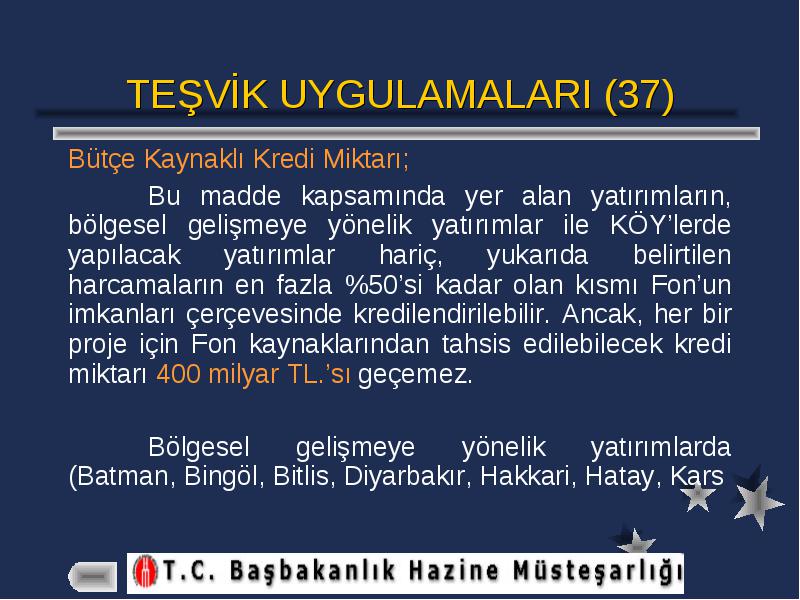 TEŞVİK UYGULAMALARI (37)

Bütçe Kaynaklı Kredi Miktarı;

Bu madde kapsamında yer alan yatırımların, bölgesel gelişmeye yönelik yatırımlar ile KÖY'lerde yapılacak yatırımlar hariç, yukarıda belirtilen harcamaların en fazla %50'si kadar olan kısmı Fon'un imkanları çerçevesinde kredilendirilebilir. Ancak, her bir proje için Fon kaynaklarından tahsis edilebilecek kredi miktarı 400 milyar TL.'sı geçemez.

Bölgesel gelişmeye yönelik yatırımlarda (Batman, Bingöl, Bitlis, Diyarbakır, Hakkari, Hatay, Kars

T.C. Başbakanlık Hazine Müsteşarlığı